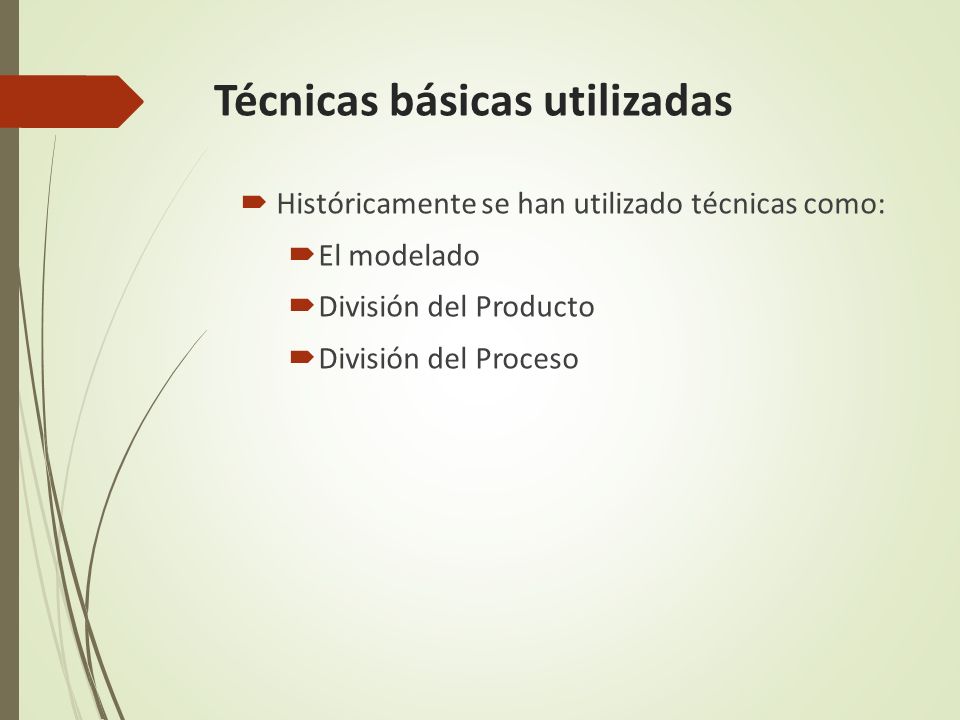 Técnicas básicas utilizadas

Históricamente se han utilizado técnicas como:

El modelado

División del Producto

División del Proceso